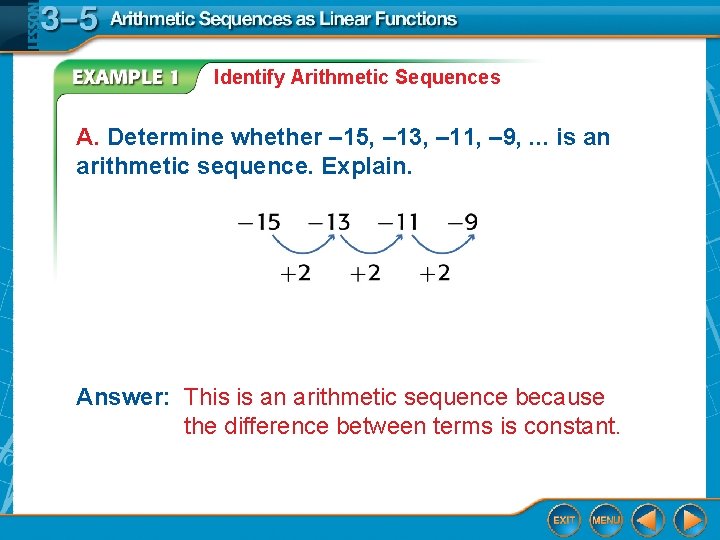 LESSON 3–5 Arithmetic Sequences as Linear Functions

EXAMPLE 1 Identify Arithmetic Sequences

A. Determine whether –15, –13, –11, –9, ... is an arithmetic sequence. Explain.

$-15$ $-13$ $-11$ $-9$

$+2$ $+2$ $+2$

Answer: This is an arithmetic sequence because the difference between terms is constant.

EXIT MENU